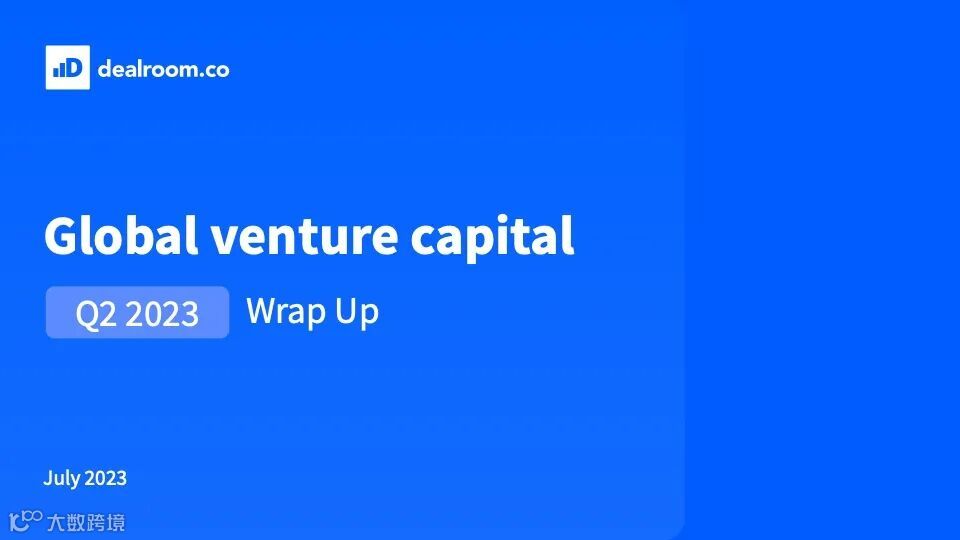 dealroom.co

Global venture capital

Q2 2023 Wrap Up

July 2023

大数跨境